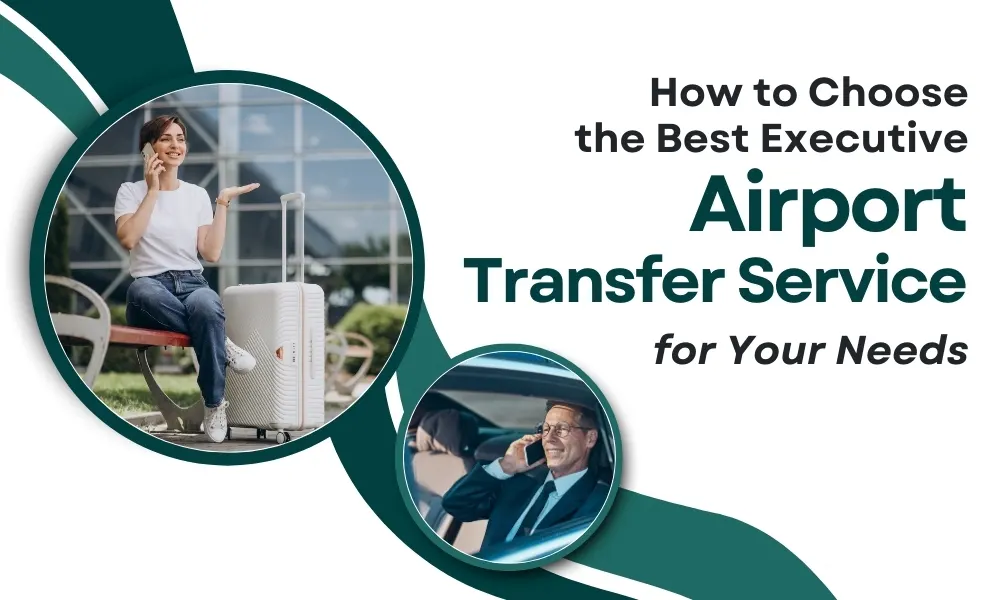 How to Choose the Best Executive Airport Transfer Service for Your Needs